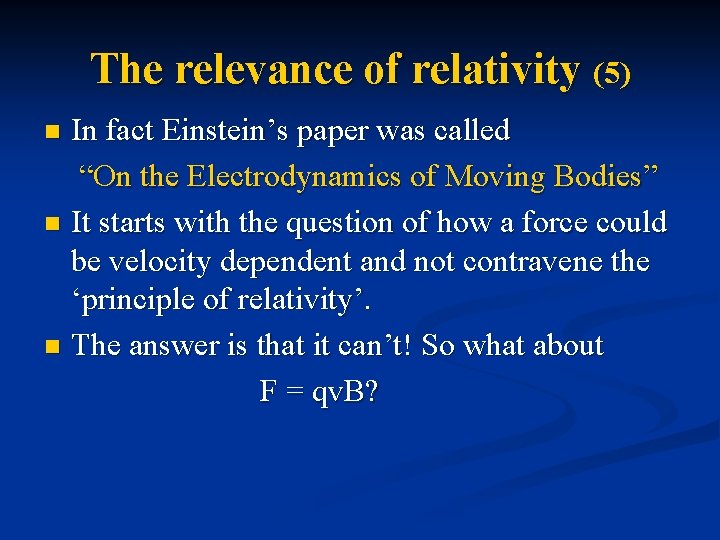 The relevance of relativity (5)

In fact Einstein’s paper was called

“On the Electrodynamics of Moving Bodies”

It starts with the question of how a force could be velocity dependent and not contravene the ‘principle of relativity’.

The answer is that it can’t! So what about

$F = qvB$?